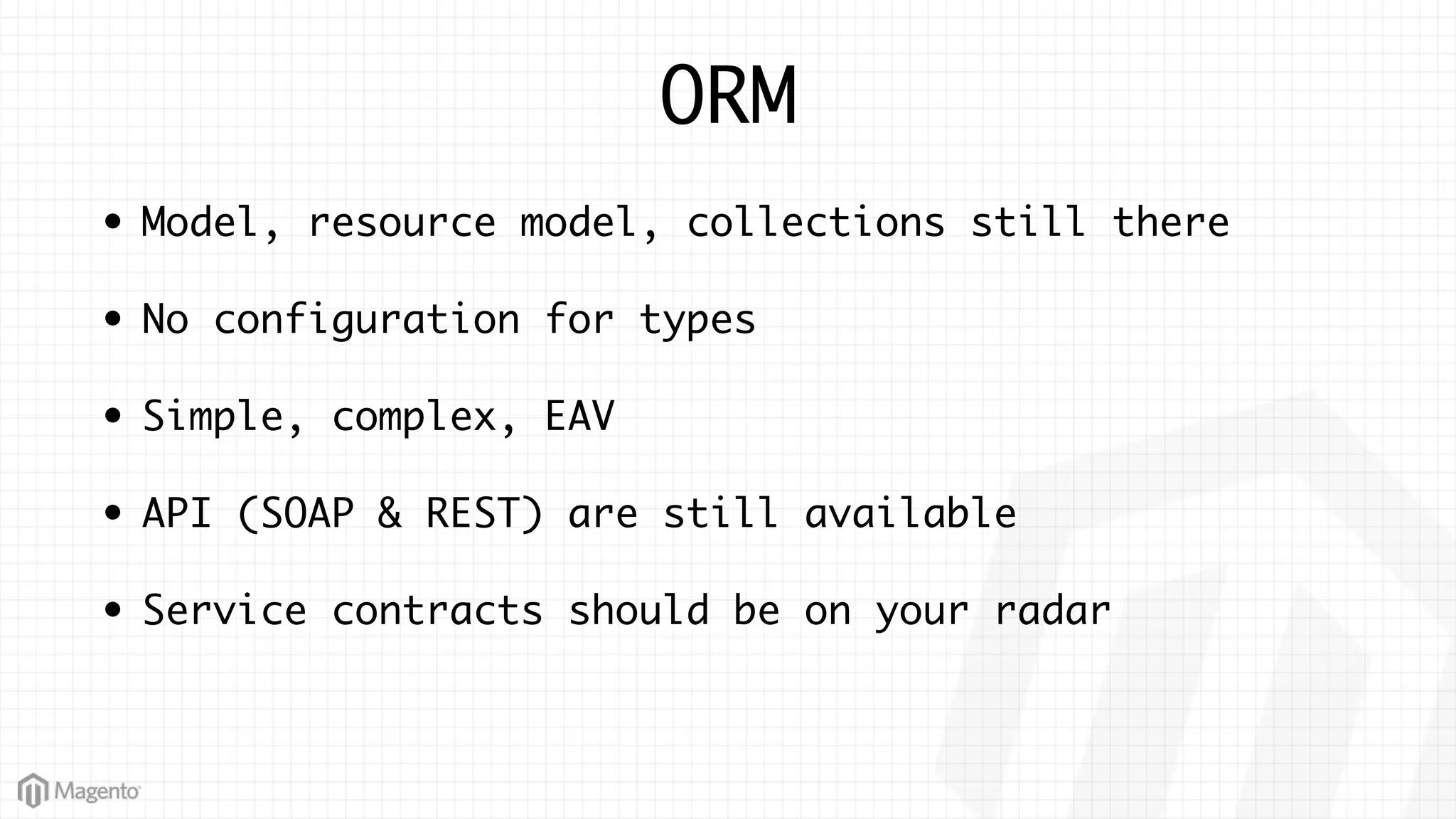 ORM

• Model, resource model, collections still there

• No configuration for types

• Simple, complex, EAV

• API (SOAP & REST) are still available

• Service contracts should be on your radar

Magento